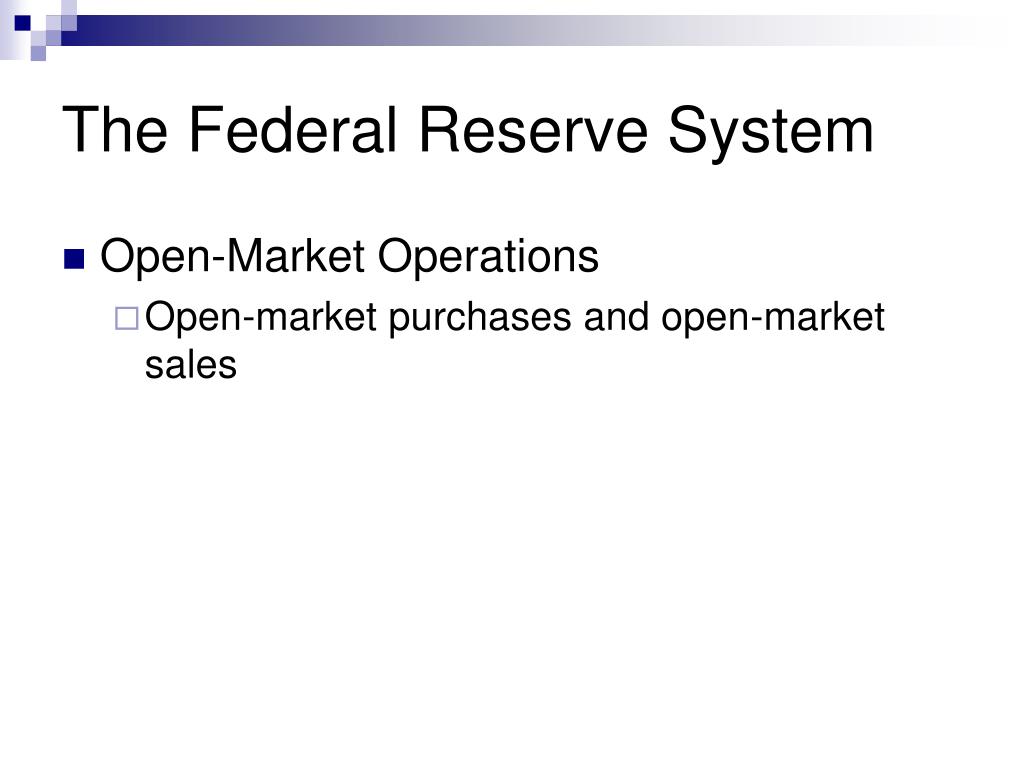 The Federal Reserve System

Open-Market Operations

Open-market purchases and open-market sales